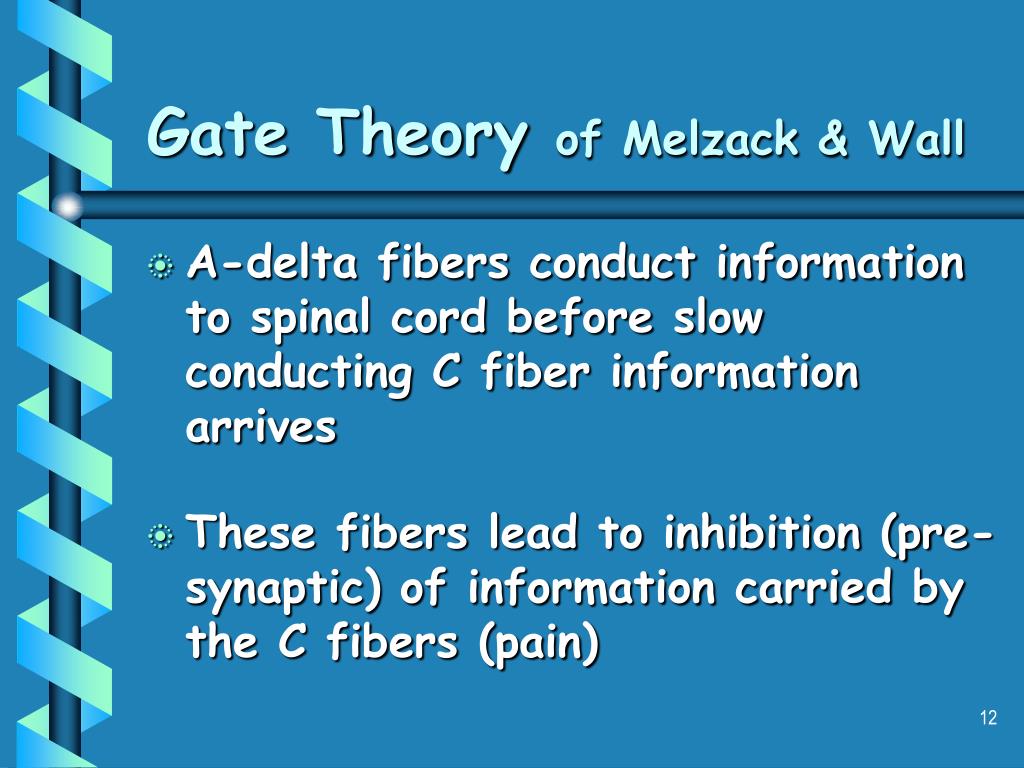 Gate Theory of Melzack & Wall

A-delta fibers conduct information to spinal cord before slow conducting C fiber information arrives

These fibers lead to inhibition (pre-synaptic) of information carried by the C fibers (pain)

12